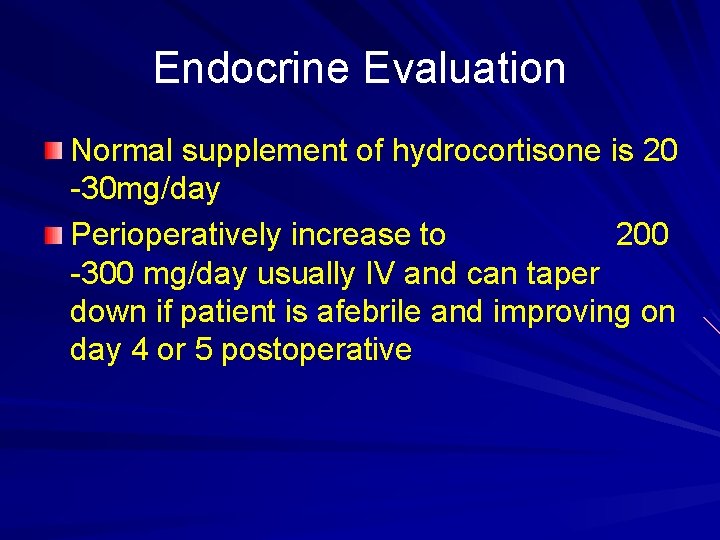 Endocrine Evaluation

Normal supplement of hydrocortisone is 20 -30mg/day

Perioperatively increase to 200 -300 mg/day usually IV and can taper down if patient is afebrile and improving on day 4 or 5 postoperative